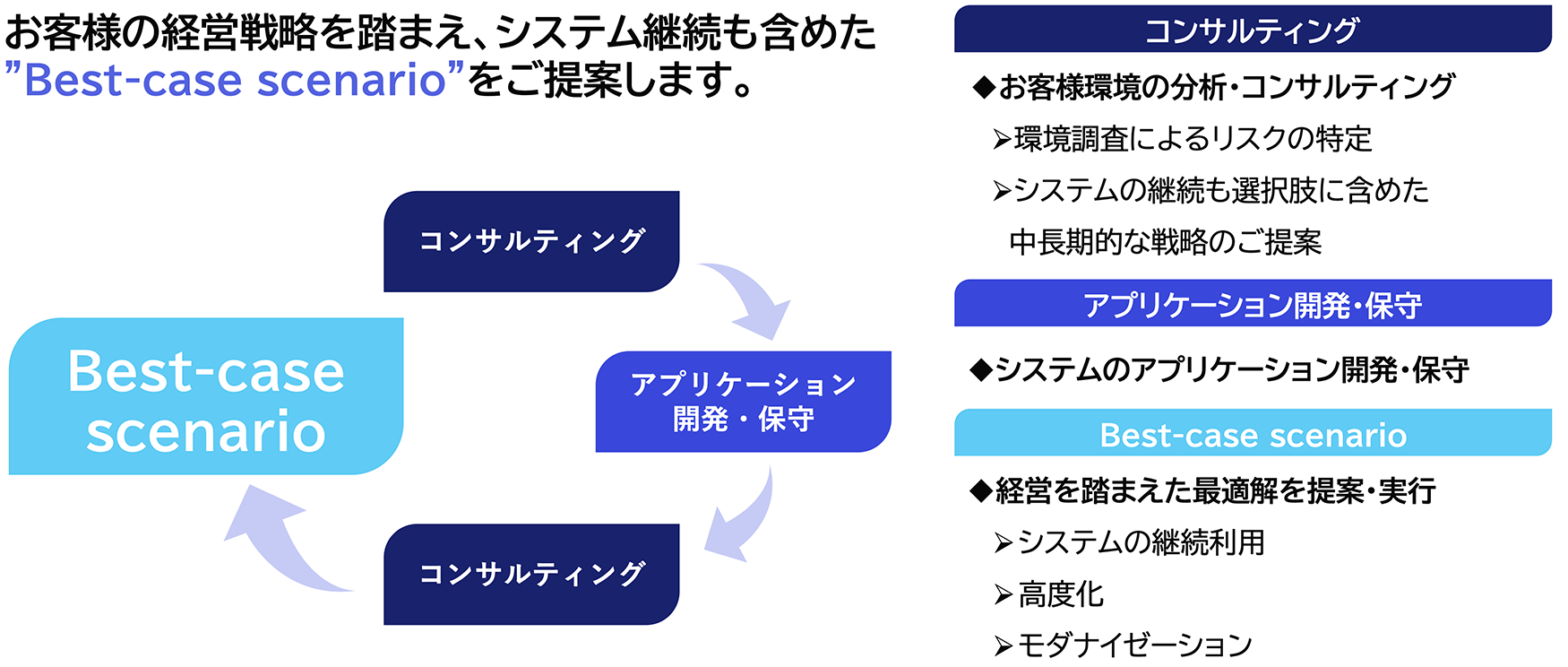 お客様の経営戦略を踏まえ、システム継続も含めた ”Best-case scenario”をご提案します。

コンサルティング

アプリケーション開発・保守

コンサルティング

Best-case scenario

コンサルティング

◆お客様環境の分析・コンサルティング

➢環境調査によるリスクの特定

➢システムの継続も選択肢に含めた中長期的な戦略のご提案

アプリケーション開発・保守

◆システムのアプリケーション開発・保守

Best-case scenario

◆経営を踏まえた最適解を提案・実行

➢システムの継続利用

➢高度化

➢モダナイゼーション